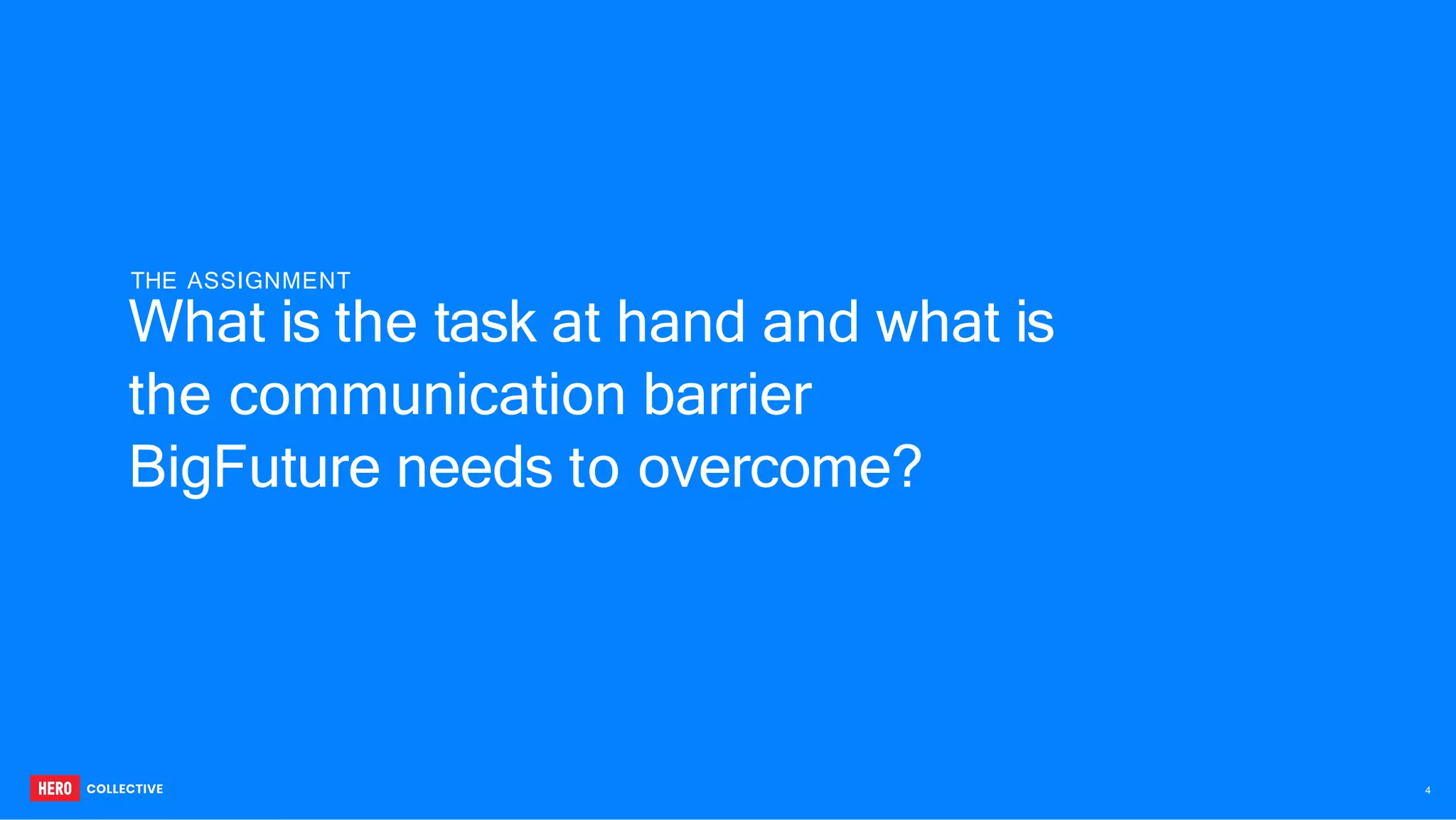 THE ASSIGNMENT

What is the task at hand and what is the communication barrier BigFuture needs to overcome?

HERO COLLECTIVE

4